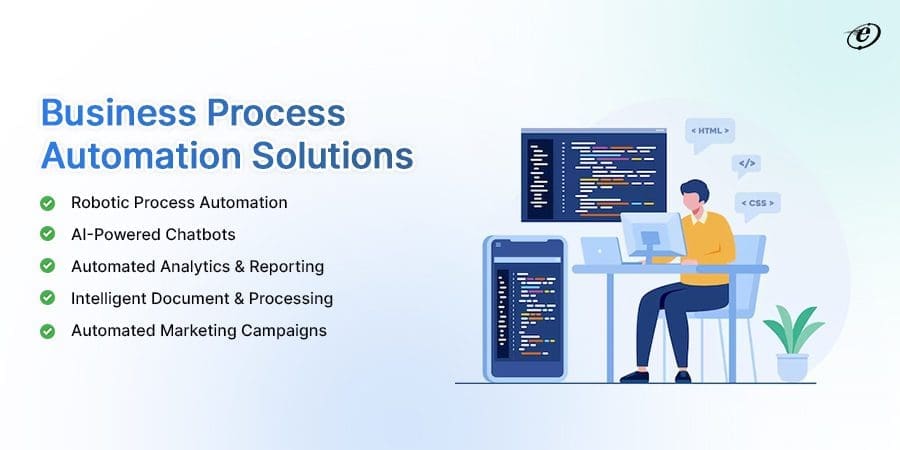 e

Business Process Automation Solutions

Robotic Process Automation

AI-Powered Chatbots

Automated Analytics & Reporting

Intelligent Document & Processing

Automated Marketing Campaigns

< HTML >

</>

< CSS >